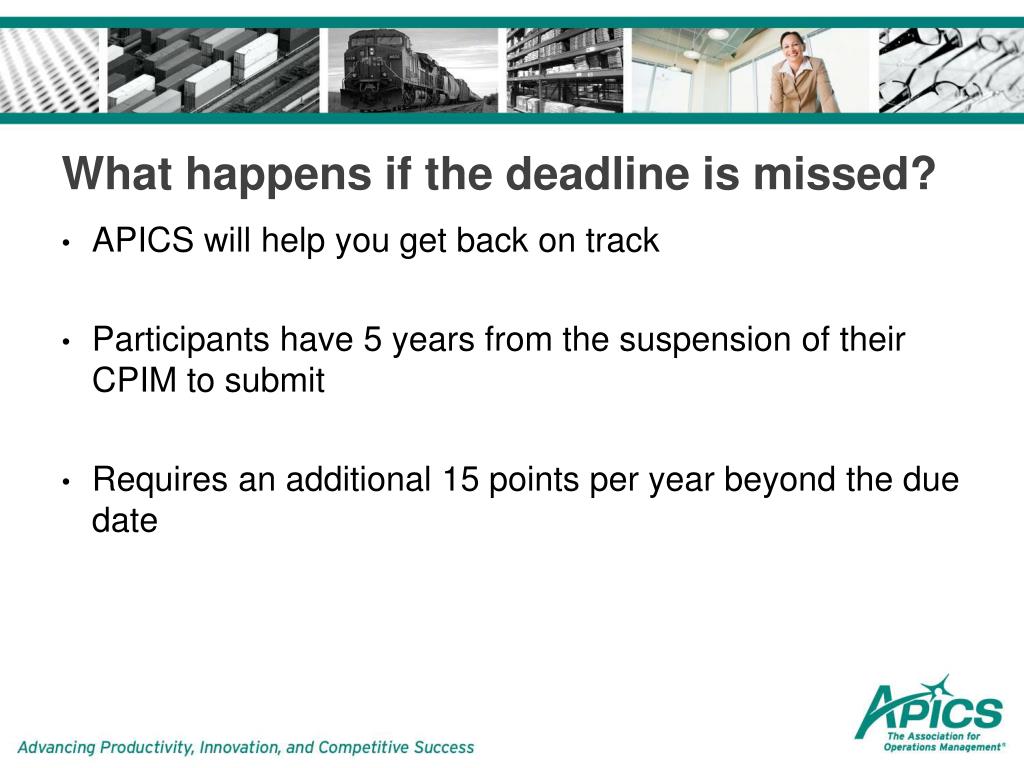 What happens if the deadline is missed?

• APICS will help you get back on track

• Participants have 5 years from the suspension of their CPIM to submit

• Requires an additional 15 points per year beyond the due date

Advancing Productivity, Innovation, and Competitive Success

APICS
The Association for Operations Management®